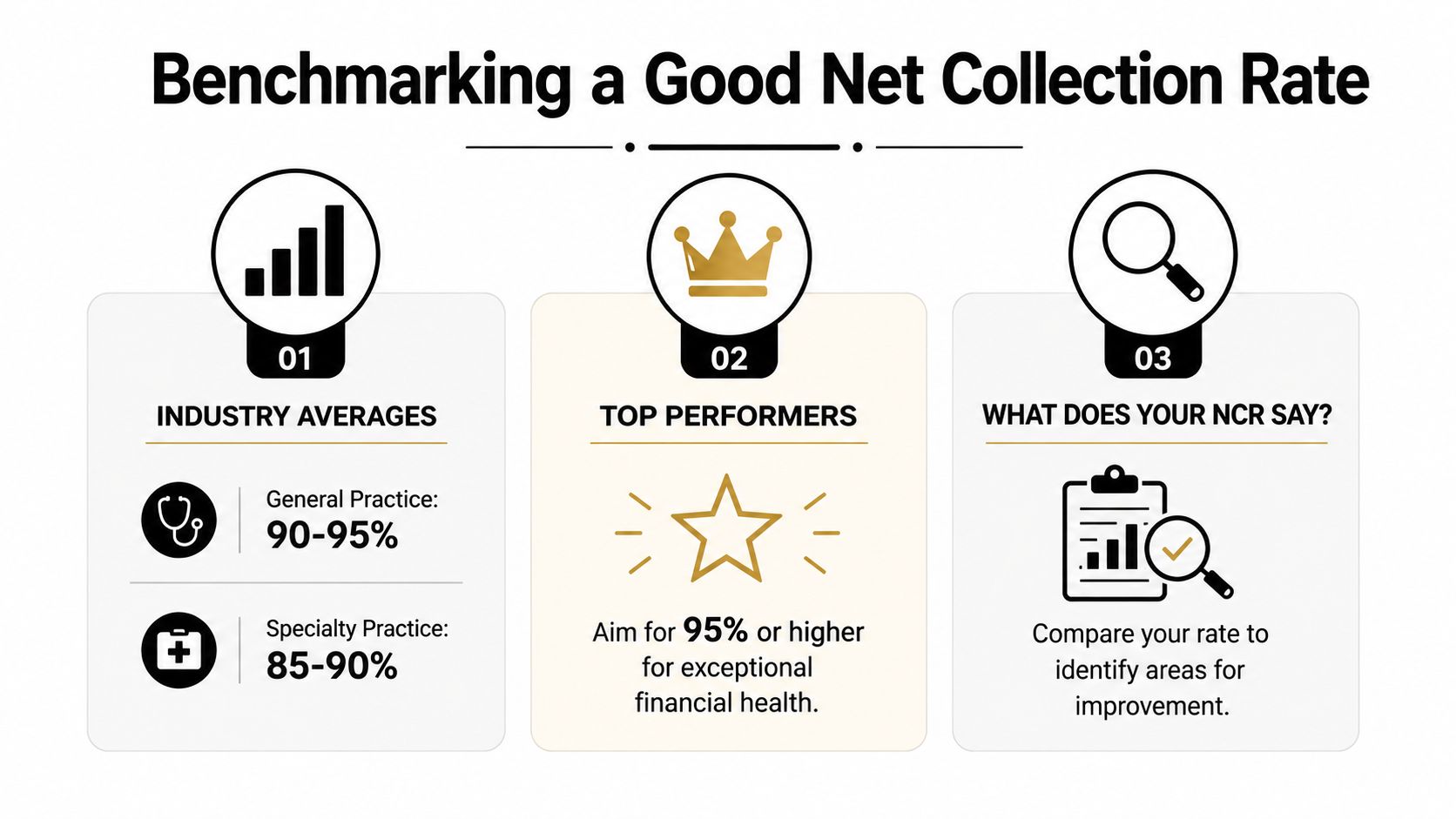 Benchmarking a Good Net Collection Rate

01

INDUSTRY AVERAGES

General Practice:
90-95%

Specialty Practice:
85-90%

02

TOP PERFORMERS

Aim for 95% or higher for exceptional financial health.

03

WHAT DOES YOUR NCR SAY?

Compare your rate to identify areas for improvement.